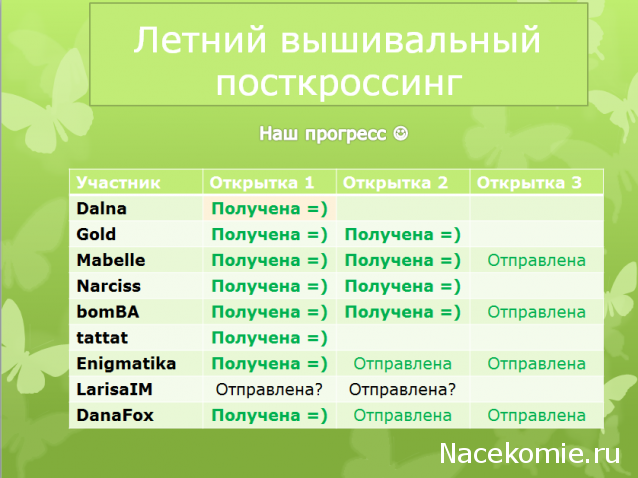 Летний вышивальный посткроссинг

Наш прогресс ☺

| Участник | Открытка 1 | Открытка 2 | Открытка 3 |
|---|---|---|---|
| Dalna | Получена =) | | |
| Gold | Получена =) | Получена =) | |
| Mabelle | Получена =) | Получена =) | Отправлена |
| Narciss | Получена =) | Получена =) | |
| bomBA | Получена =) | Получена =) | Отправлена |
| tattat | Получена =) | | |
| Enigmatika | Получена =) | Отправлена | Отправлена |
| LarisaIM | Отправлена? | Отправлена? | |
| DanaFox | Получена =) | Отправлена | Отправлена |

Nacekomie.ru